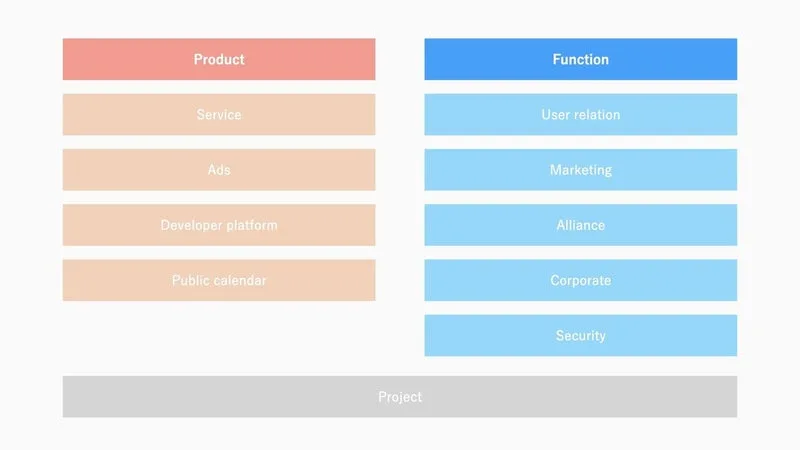 Product

Service

Ads

Developer platform

Public calendar

Function

User relation

Marketing

Alliance

Corporate

Security

Project